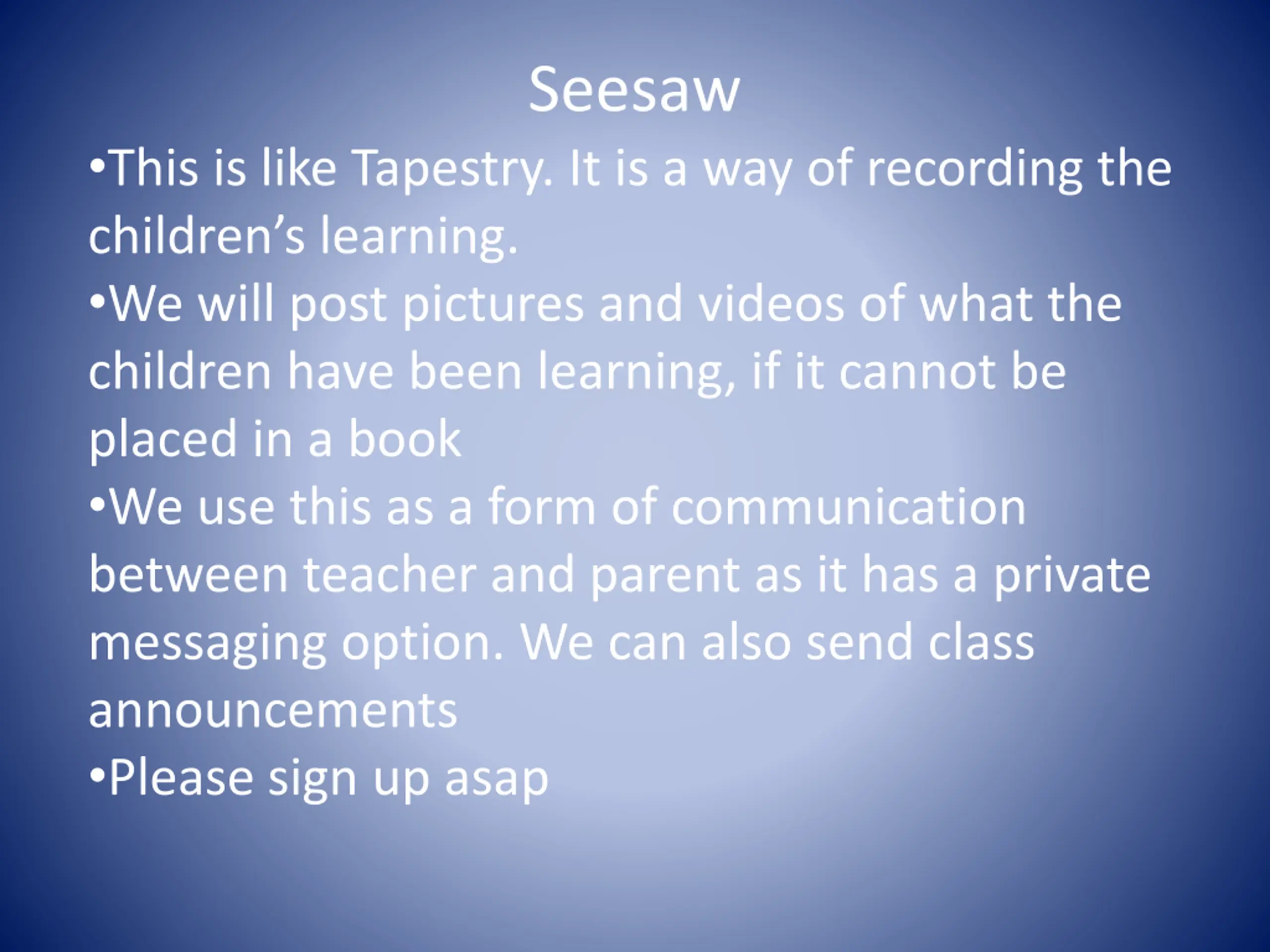 Seesaw

•This is like Tapestry. It is a way of recording the children's learning.
•We will post pictures and videos of what the children have been learning, if it cannot be placed in a book
•We use this as a form of communication between teacher and parent as it has a private messaging option. We can also send class announcements
•Please sign up asap